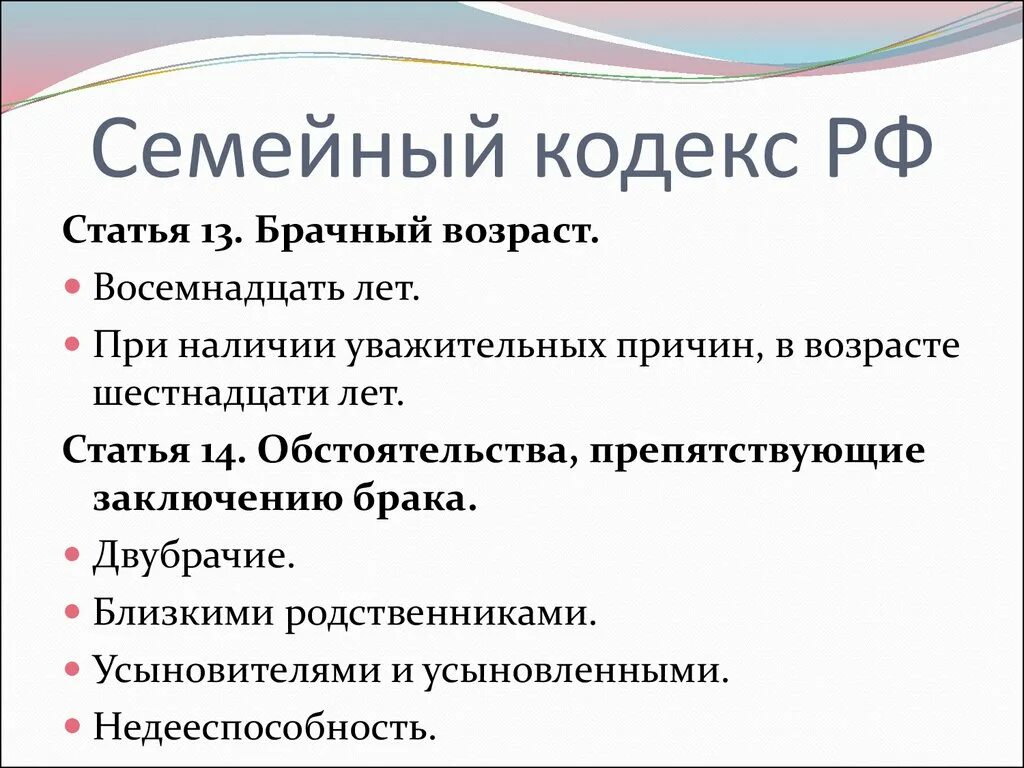 Семейный кодекс РФ

Статья 13. Брачный возраст.

Восемнадцать лет.

При наличии уважительных причин, в возрасте шестнадцати лет.

Статья 14. Обстоятельства, препятствующие заключению брака.

Двубрачие.

Близкими родственниками.

Усыновителями и усыновленными.

Недееспособность.